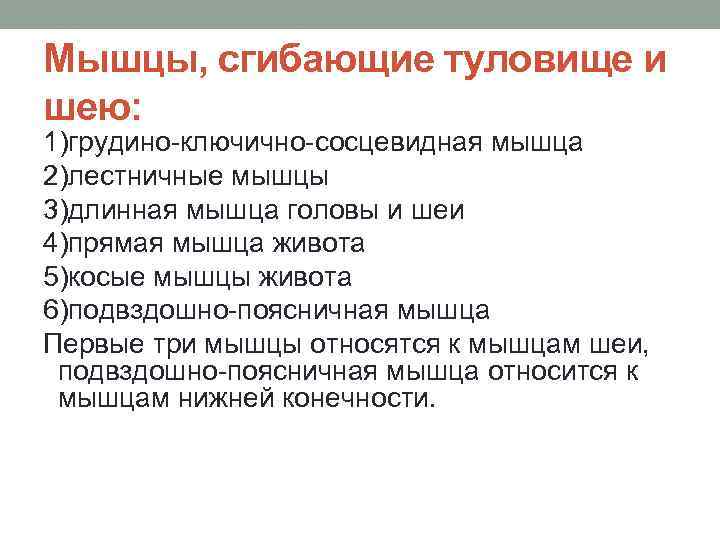 Мышцы, сгибающие туловище и шею:

1)грудино-ключично-сосцевидная мышца

2)лестничные мышцы

3)длинная мышца головы и шеи

4)прямая мышца живота

5)косые мышцы живота

6)подвздошно-поясничная мышца

Первые три мышцы относятся к мышцам шеи, подвздошно-поясничная мышца относится к мышцам нижней конечности.